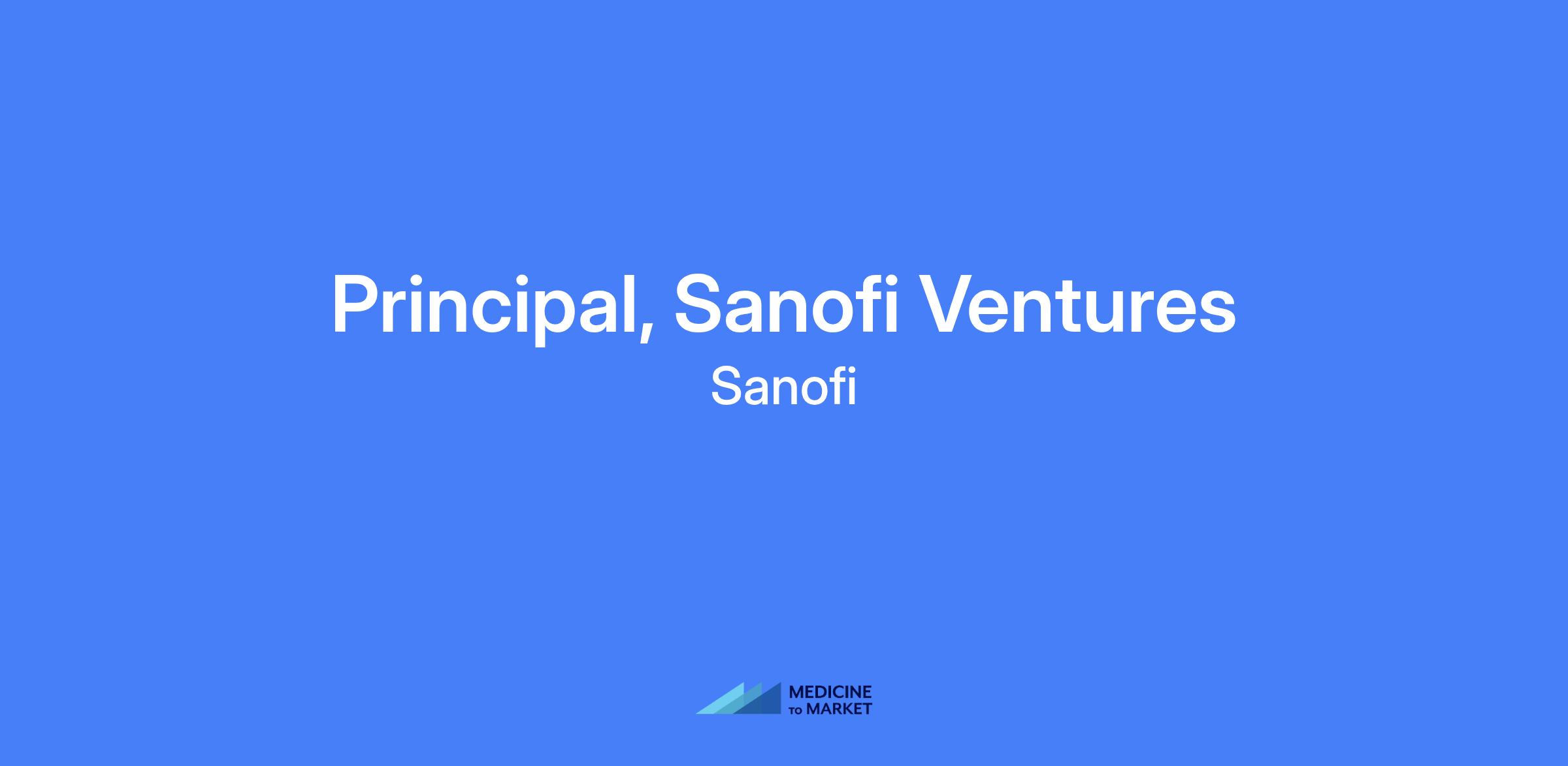 Principal, Sanofi Ventures

Sanofi

MEDICINE TO MARKET